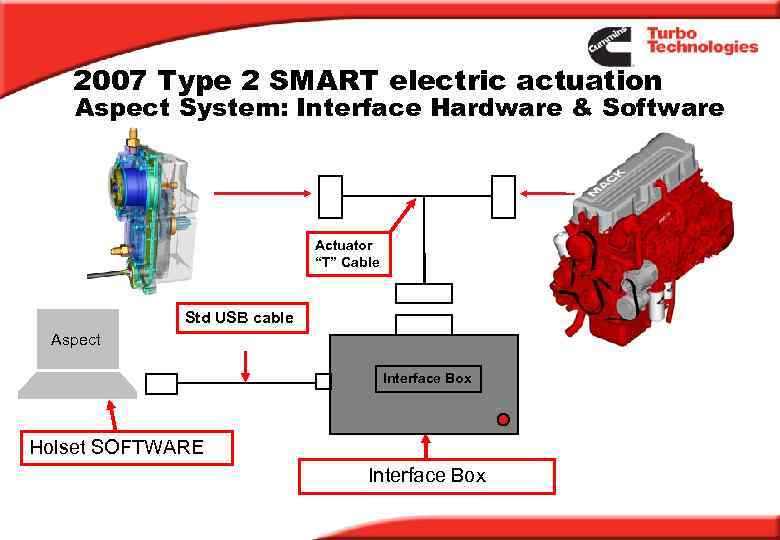 Cummins Turbo Technologies

2007 Type 2 SMART electric actuation
Aspect System: Interface Hardware & Software

MACK

Actuator "T" Cable

Std USB cable

Aspect

Interface Box

Holset SOFTWARE

Interface Box